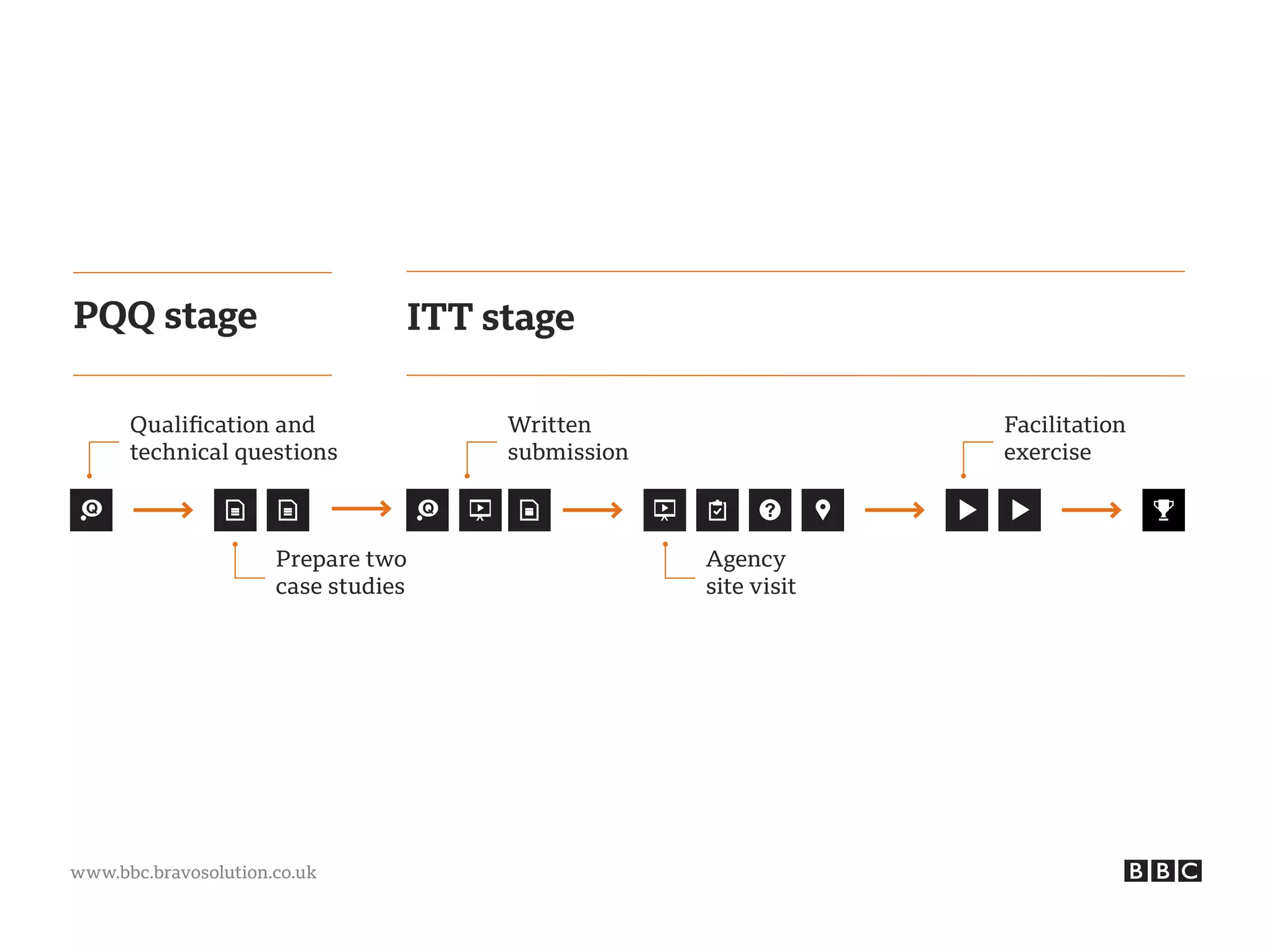 PQQ stage

ITT stage

Qualification and technical questions

Written submission

Facilitation exercise

Prepare two case studies

Agency site visit

www.bbc.bravosolution.co.uk

BBC